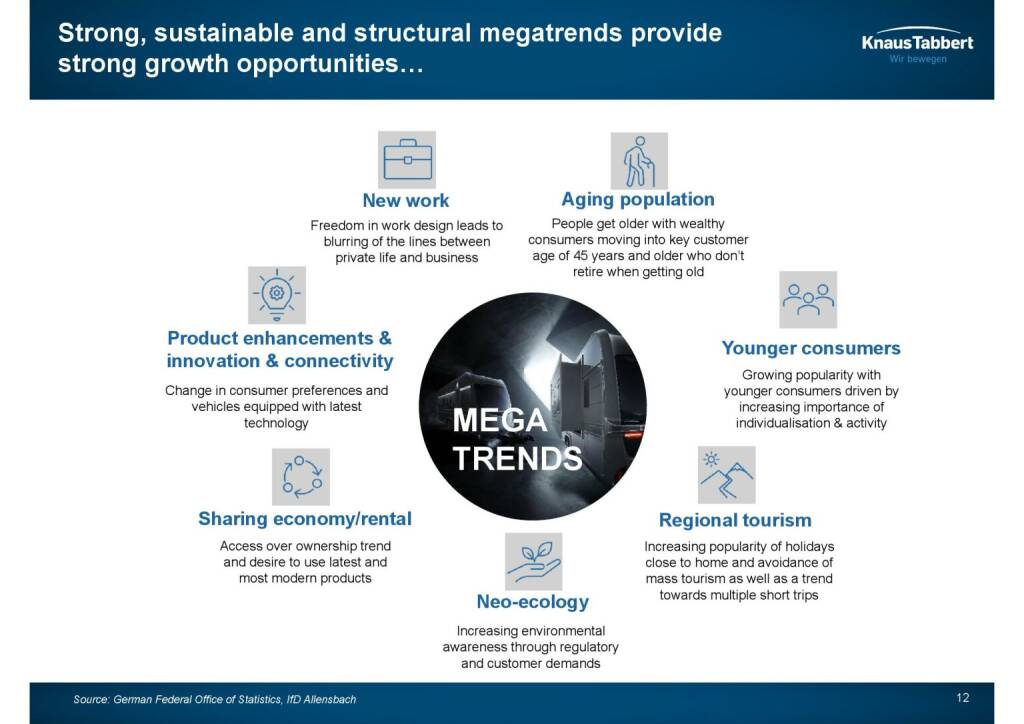 Strong, sustainable and structural megatrends provide strong growth opportunities…

KnausTabbert
Wir bewegen

New work
Freedom in work design leads to blurring of the lines between private life and business

Aging population
People get older with wealthy consumers moving into key customer age of 45 years and older who don't retire when getting old

Product enhancements & innovation & connectivity
Change in consumer preferences and vehicles equipped with latest technology

MEGA TRENDS

Younger consumers
Growing popularity with younger consumers driven by increasing importance of individualisation & activity

Sharing economy/rental
Access over ownership trend and desire to use latest and most modern products

Regional tourism
Increasing popularity of holidays close to home and avoidance of mass tourism as well as a trend towards multiple short trips

Neo-ecology
Increasing environmental awareness through regulatory and customer demands

Source: German Federal Office of Statistics, IfD Allensbach

12